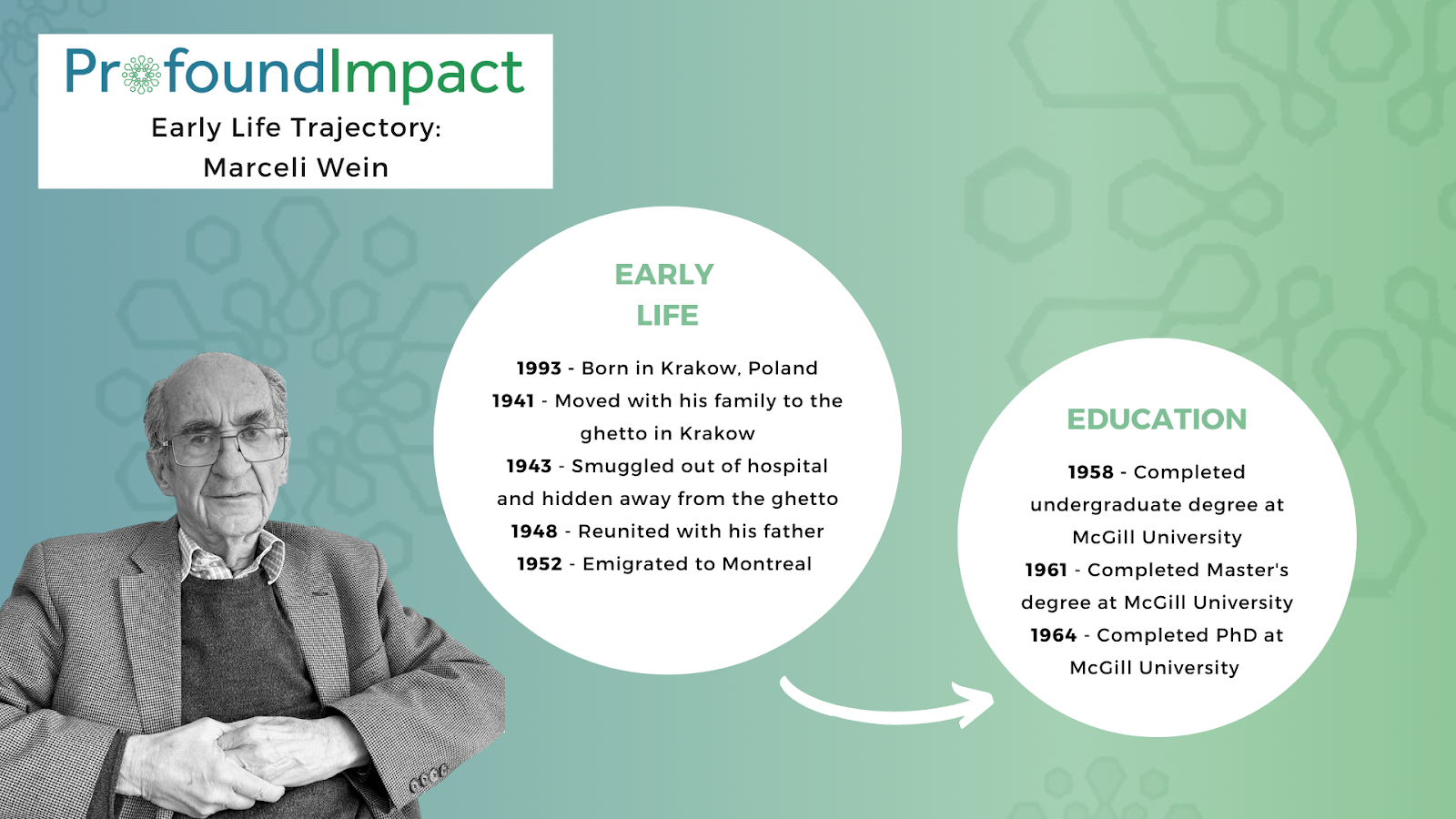 ProfoundImpact
Early Life Trajectory:
Marceli Wein

EARLY LIFE

1993 - Born in Krakow, Poland
1941 - Moved with his family to the ghetto in Krakow
1943 - Smuggled out of hospital and hidden away from the ghetto
1948 - Reunited with his father
1952 - Emigrated to Montreal

EDUCATION

1958 - Completed undergraduate degree at McGill University
1961 - Completed Master's degree at McGill University
1964 - Completed PhD at McGill University